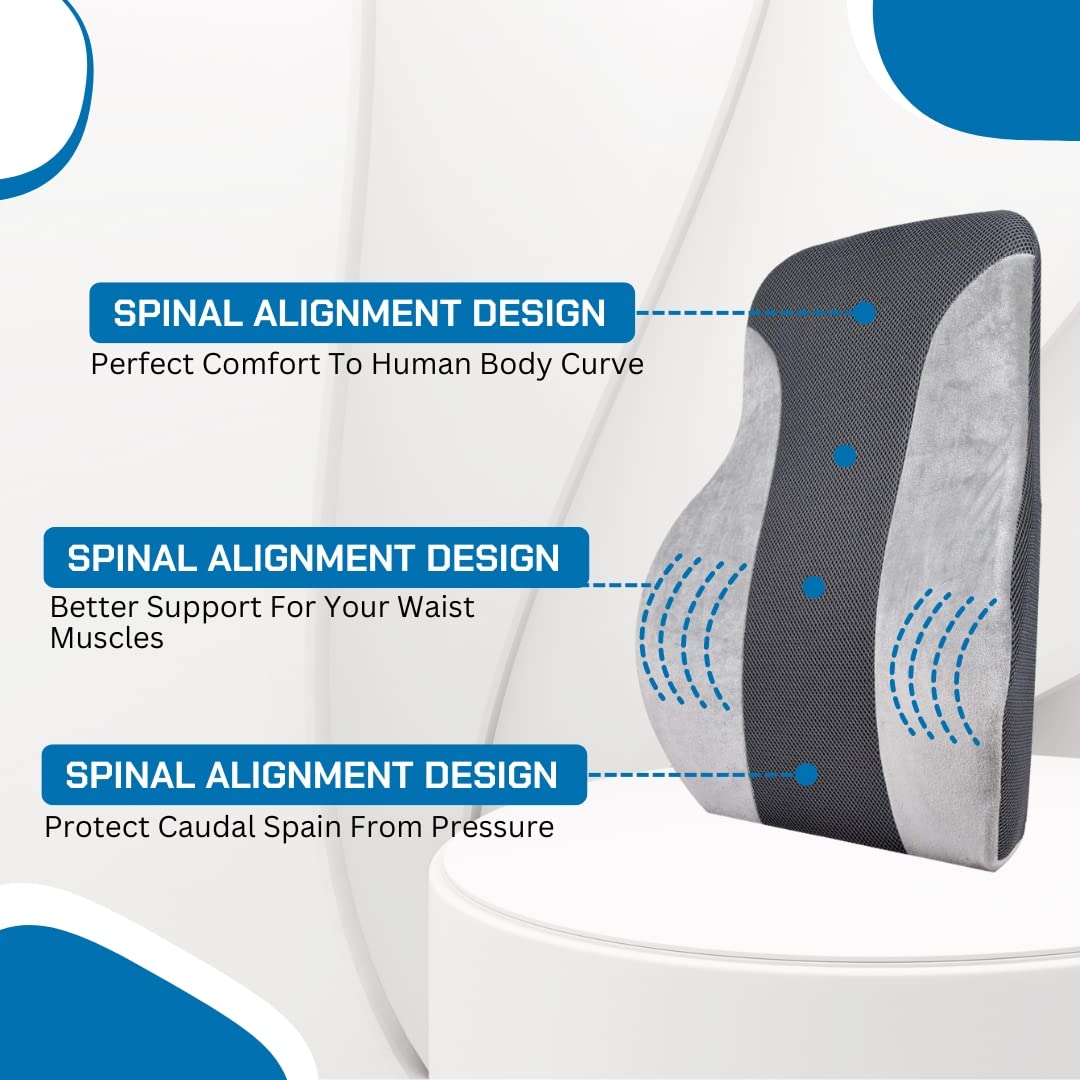 SPINAL ALIGNMENT DESIGN
Perfect Comfort To Human Body Curve

SPINAL ALIGNMENT DESIGN
Better Support For Your Waist Muscles

SPINAL ALIGNMENT DESIGN
Protect Caudal Spain From Pressure